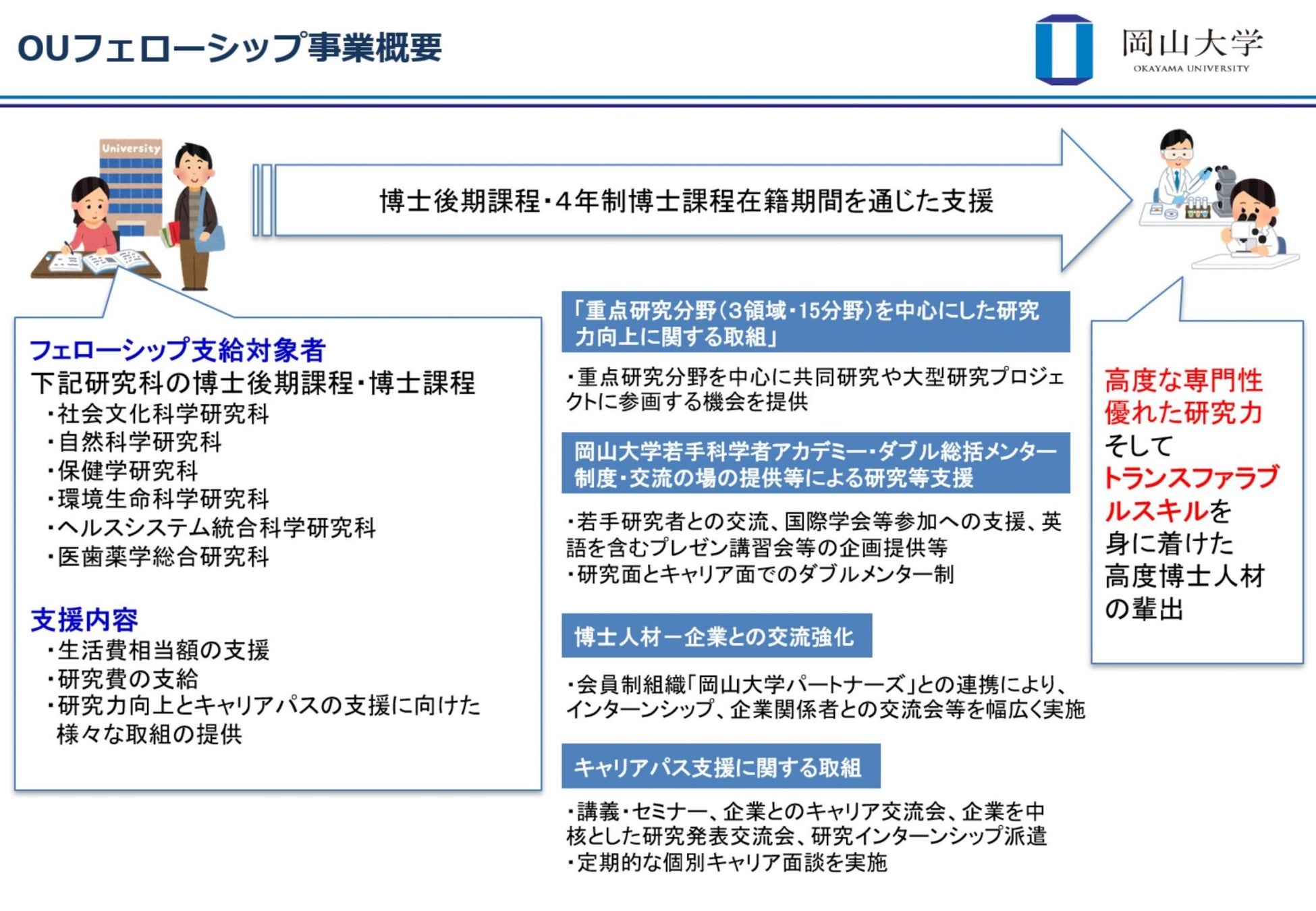 OUフェローシップ事業概要

岡山大学
OKAYAMA UNIVERSITY

University

博士後期課程・4年制博士課程在籍期間を通じた支援

フェローシップ支給対象者
下記研究科の博士後期課程・博士課程
・社会文化科学研究科
・自然科学研究科
・保健学研究科
・環境生命科学研究科
・ヘルスシステム統合科学研究科
・医歯薬学総合研究科

支援内容
・生活費相当額の支援
・研究費の支給
・研究力向上とキャリアパスの支援に向けた様々な取組の提供

「重点研究分野(3領域・15分野)を中心にした研究力向上に関する取組」

・重点研究分野を中心に共同研究や大型研究プロジェクトに参画する機会を提供

岡山大学若手科学者アカデミー・ダブル総括メンター制度・交流の場の提供等による研究等支援

・若手研究者との交流、国際学会等参加への支援、英語を含むプレゼン講習会等の企画提供等
・研究面とキャリア面でのダブルメンター制

博士人材ー企業との交流強化

・会員制組織「岡山大学パートナーズ」との連携により、インターンシップ、企業関係者との交流会等を幅広く実施

キャリアパス支援に関する取組

・講義・セミナー、企業とのキャリア交流会、企業を中核とした研究発表交流会、研究インターンシップ派遣
・定期的な個別キャリア面談を実施

高度な専門性
優れた研究力
そして
トランスファラブルスキルを
身に着けた
高度博士人材
の輩出